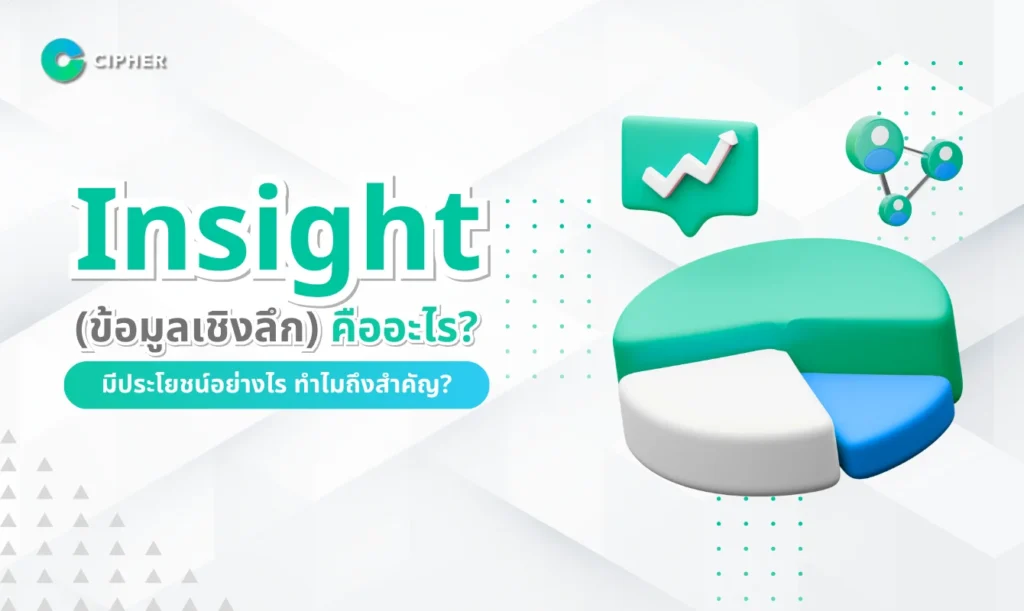 CIPHER

Insight

(ข้อมูลเชิงลึก) คืออะไร?

มีประโยชน์อย่างไร ทำไมถึงสำคัญ?